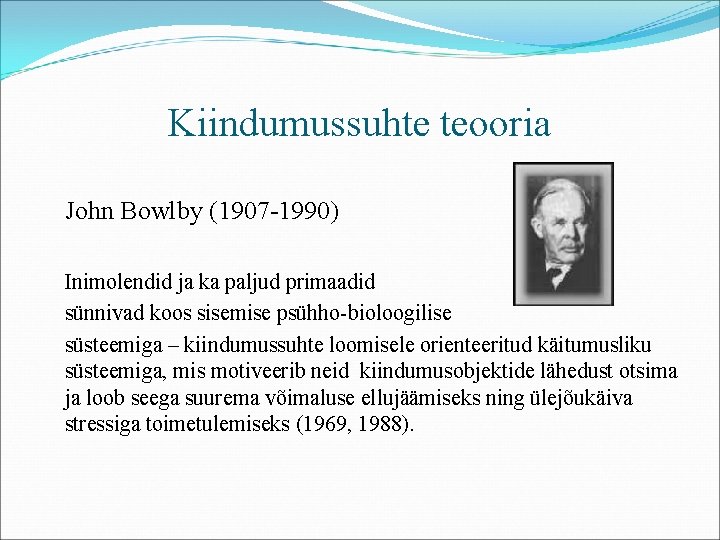 Kiindumussuhte teooria

John Bowlby (1907-1990)

Inimolendid ja ka paljud primaadid sünnivad koos sisemise psühho-bioloogilise süsteemiga – kiindumussuhte loomisele orienteeritud käitumusliku süsteemiga, mis motiveerib neid kiindumusobjektide lähedust otsima ja loob seega suurema võimaluse ellujäämiseks ning ülejõukäiva stressiga toimetulemiseks (1969, 1988).